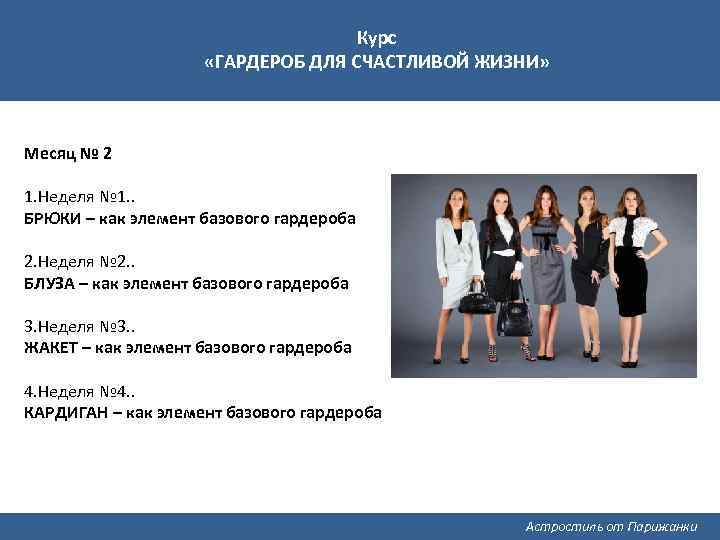 Курс
«ГАРДЕРОБ ДЛЯ СЧАСТЛИВОЙ ЖИЗНИ»

Месяц № 2

1.Неделя №1..
БРЮКИ – как элемент базового гардероба

2.Неделя №2..
БЛУЗА – как элемент базового гардероба

3.Неделя №3..
ЖАКЕТ – как элемент базового гардероба

4.Неделя №4..
КАРДИГАН – как элемент базового гардероба

Астростиль от Парижанки